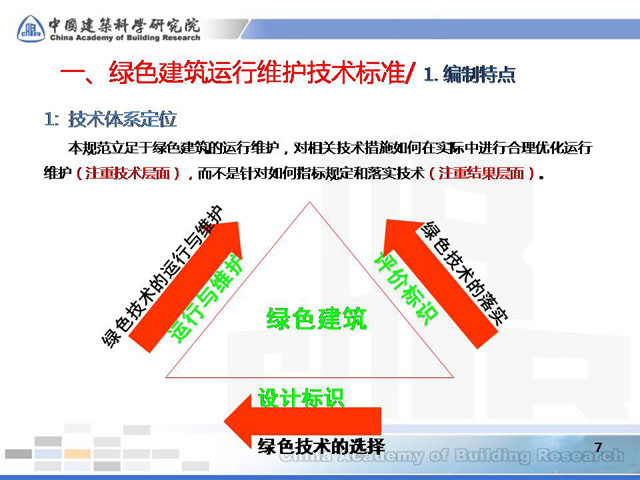 中國建築科學研究院
China Academy of Building Research

一、绿色建筑运行维护技术标准/ 1. 编制特点

1: 技术体系定位

本规范立足于绿色建筑的运行维护，对相关技术措施如何在实际中进行合理优化运行维护（注重技术层面），而不是针对如何指标规定和落实技术（注重结果层面）。

绿色技术的运行与维护

运行与维护

绿色建筑

评价标识

绿色技术的落实

设计标识

绿色技术的选择

China Academy of Building Research

7